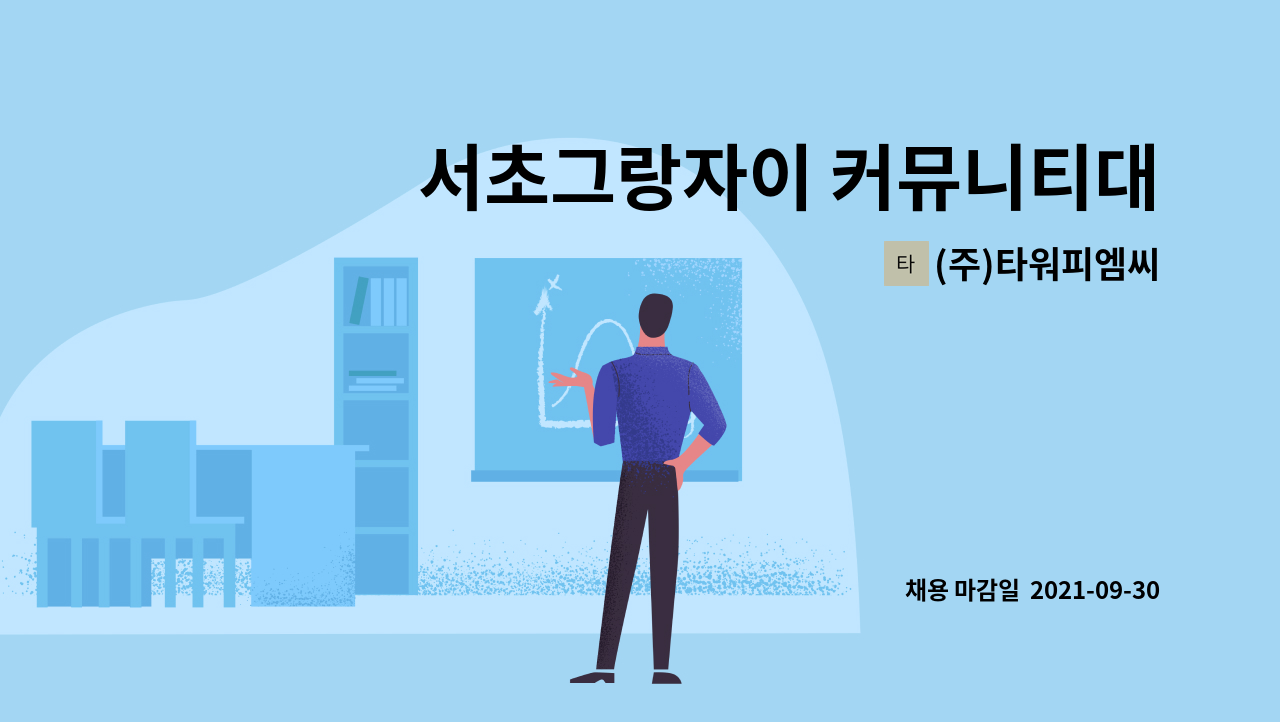 서초그랑자이 커뮤니티대

타 (주)타워피엠씨

채용 마감일 2021-09-30